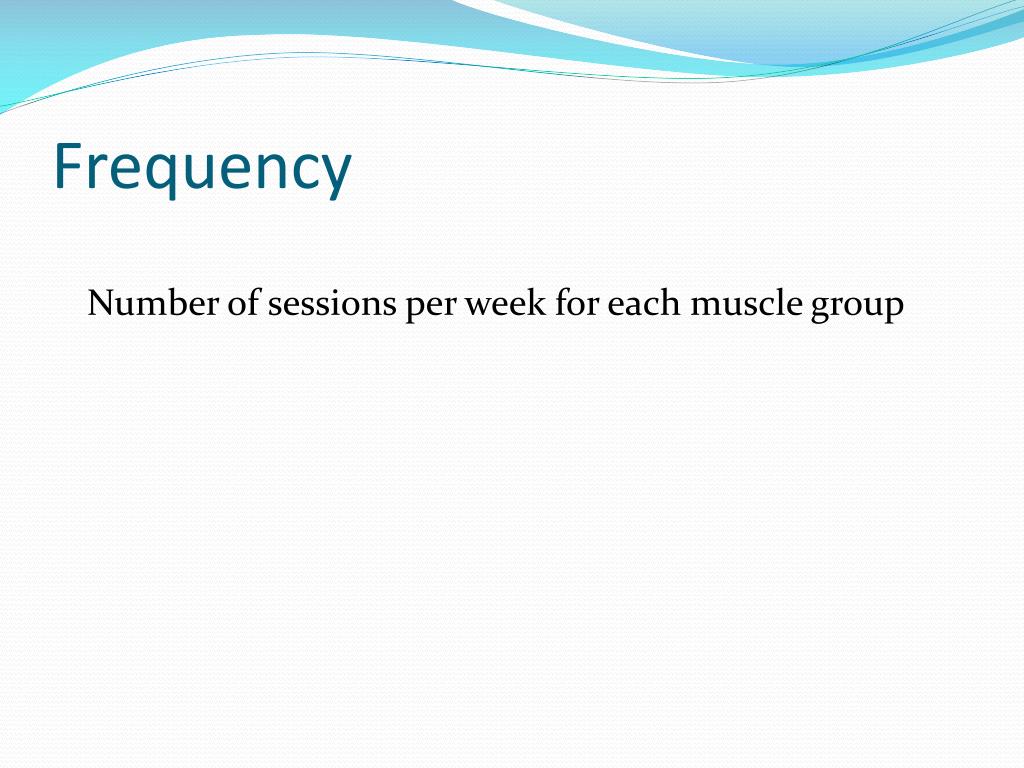 Frequency

Number of sessions per week for each muscle group